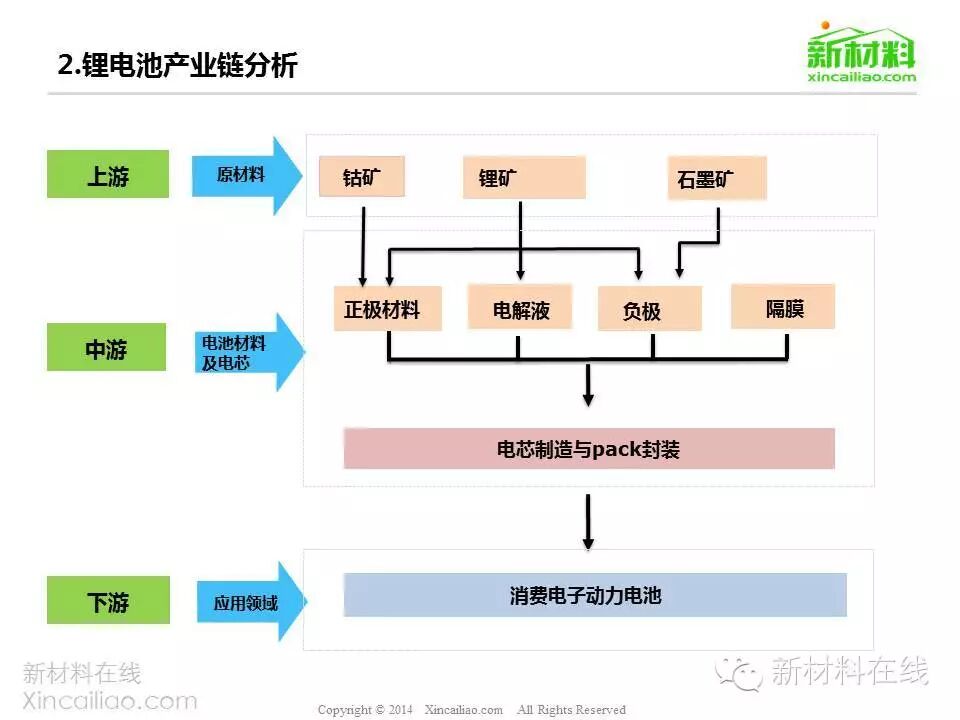 2.锂电池产业链分析

新材料
xincailiao.com

上游

原材料

钴矿

锂矿

石墨矿

中游

电池材料及电芯

正极材料

电解液

负极

隔膜

电芯制造与pack封装

下游

应用领域

消费电子动力电池

新材料在线
Xincailiao.com

新材料在线

Copyright © 2014 Xincailiao.com All Rights Reserved